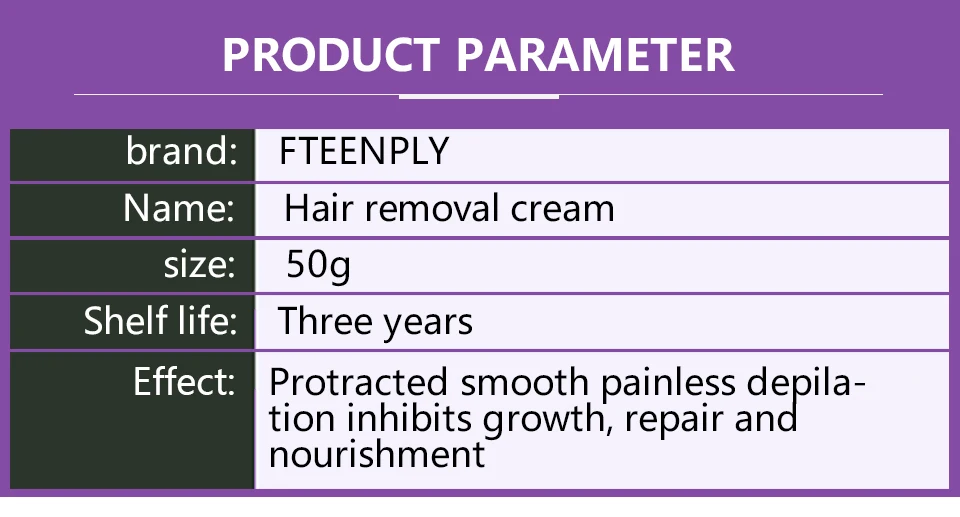 PRODUCT PARAMETER

| brand: | FTEENPLY |
|---|---|
| Name: | Hair removal cream |
| size: | 50g |
| Shelf life: | Three years |
| Effect: | Protracted smooth painless depilation inhibits growth, repair and nourishment |